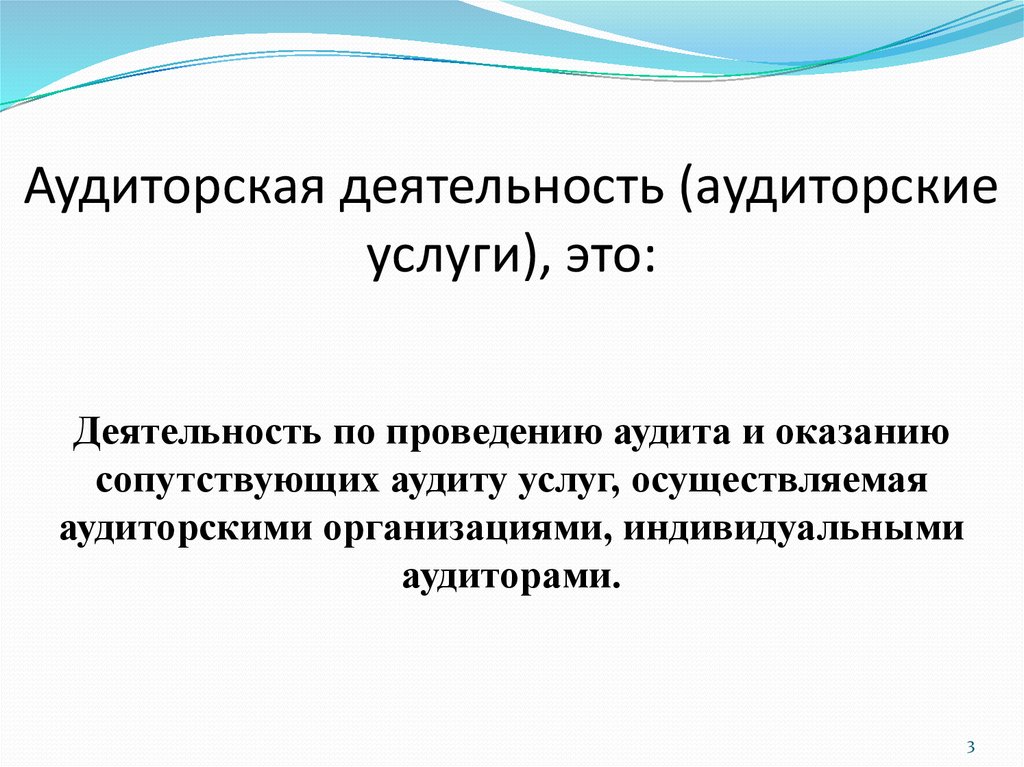 Аудиторская деятельность (аудиторские услуги), это:

Деятельность по проведению аудита и оказанию сопутствующих аудиту услуг, осуществляемая аудиторскими организациями, индивидуальными аудиторами.

3